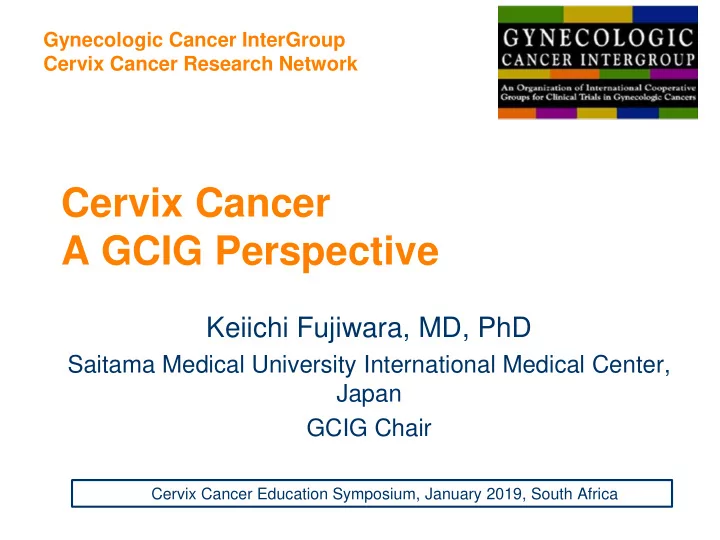 Gynecologic Cancer InterGroup
Cervix Cancer Research Network

GYNECOLOGIC
CANCER INTERGROUP
An Organization of International Cooperative Groups for Clinical Trials in Gynecologic Cancers

Cervix Cancer
A GCIG Perspective

Keiichi Fujiwara, MD, PhD
Saitama Medical University International Medical Center, Japan
GCIG Chair

Cervix Cancer Education Symposium, January 2019, South Africa